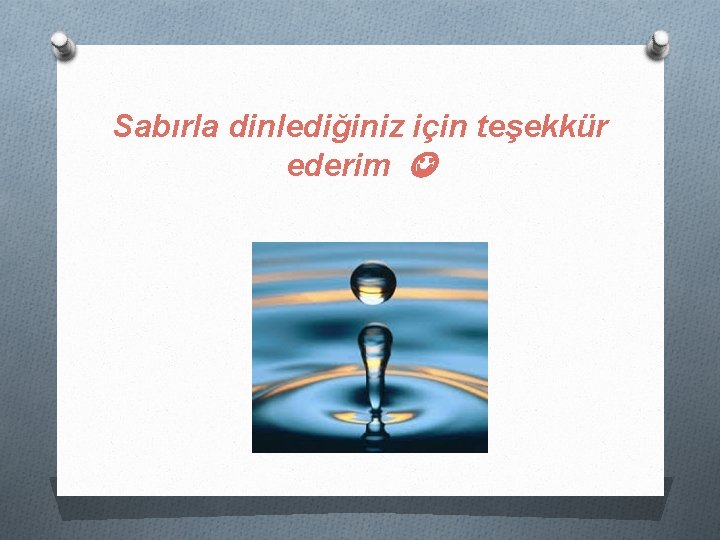 Sabırla dinlediğiniz için teşekkür ederim ☺